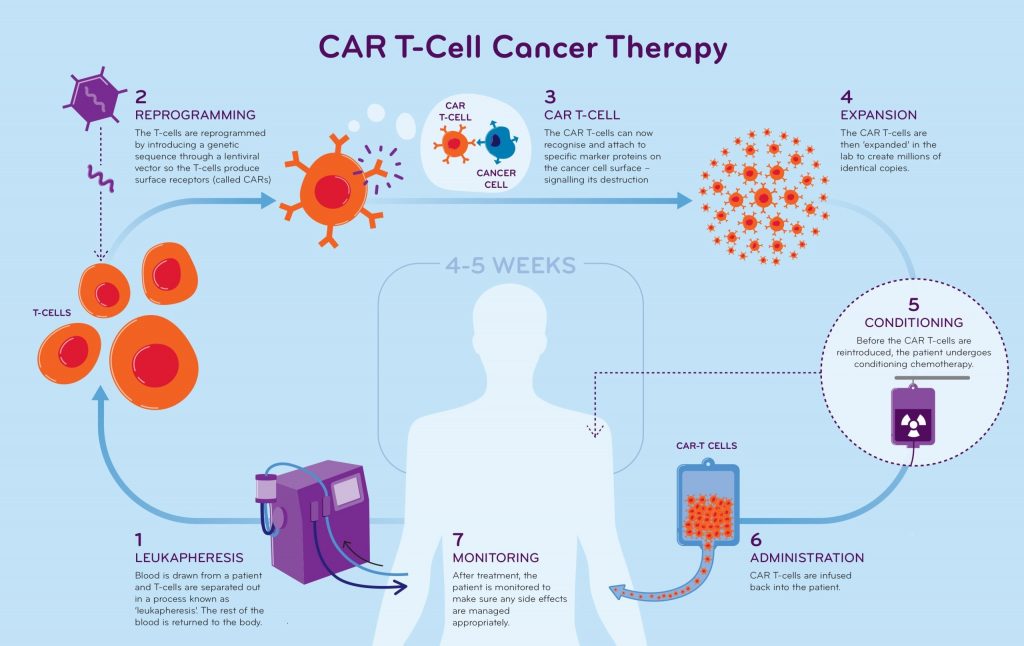 CAR T-Cell Cancer Therapy

2
REPROGRAMMING
The T-cells are reprogrammed by introducing a genetic sequence through a lentiviral vector so the T-cells produce surface receptors (called CARs)

CAR T-CELL

CANCER CELL

3
CAR T-CELL
The CAR T-cells can now recognise and attach to specific marker proteins on the cancer cell surface – signalling its destruction

4
EXPANSION
The CAR T-cells are then 'expanded' in the lab to create millions of identical copies.

T-CELLS

4-5 WEEKS

5
CONDITIONING
Before the CAR T-cells are reintroduced, the patient undergoes conditioning chemotherapy.

CAR-T CELLS

1
LEUKAPHERESIS
Blood is drawn from a patient and T-cells are separated out in a process known as 'leukapheresis'. The rest of the blood is returned to the body.

7
MONITORING
After treatment, the patient is monitored to make sure any side effects are managed appropriately.

6
ADMINISTRATION
CAR T-cells are infused back into the patient.